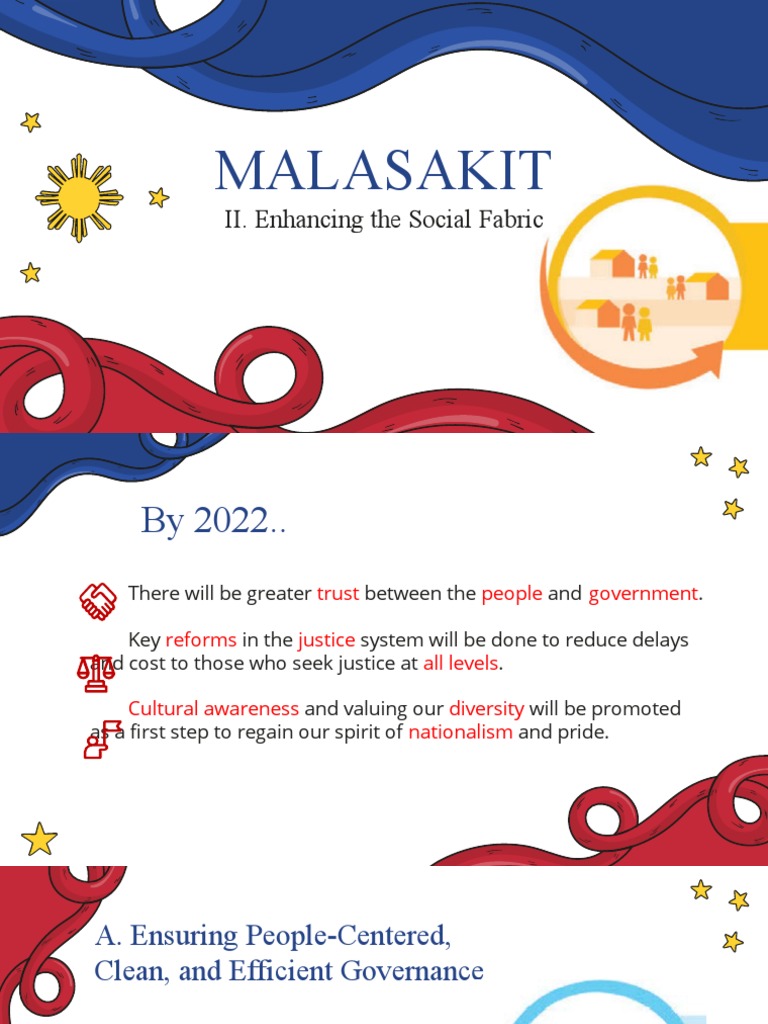 MALASAKIT

II. Enhancing the Social Fabric

By 2022..

There will be greater trust between the people and government.

Key reforms in the justice system will be done to reduce delays and cost to those who seek justice at all levels.

Cultural awareness and valuing our diversity will be promoted as a first step to regain our spirit of nationalism and pride.

A. Ensuring People-Centered, Clean, and Efficient Governance